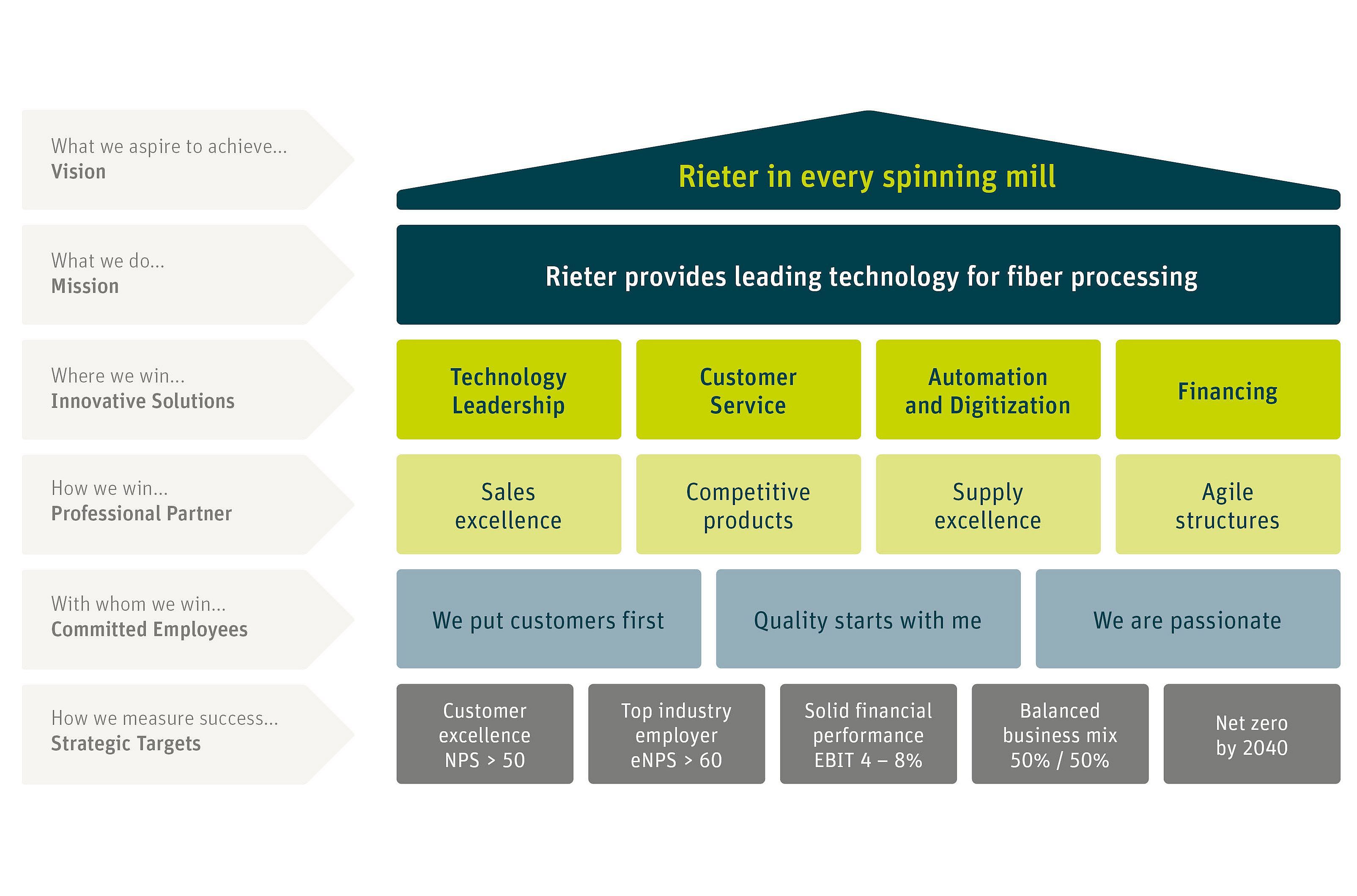 What we aspire to achieve...
Vision

Rieter in every spinning mill

What we do...
Mission

Rieter provides leading technology for fiber processing

Where we win...
Innovative Solutions

Technology Leadership

Customer Service

Automation and Digitization

Financing

How we win...
Professional Partner

Sales excellence

Competitive products

Supply excellence

Agile structures

With whom we win...
Committed Employees

We put customers first

Quality starts with me

We are passionate

How we measure success...
Strategic Targets

Customer excellence NPS > 50

Top industry employer eNPS > 60

Solid financial performance EBIT 4 – 8%

Balanced business mix 50% / 50%

Net zero by 2040